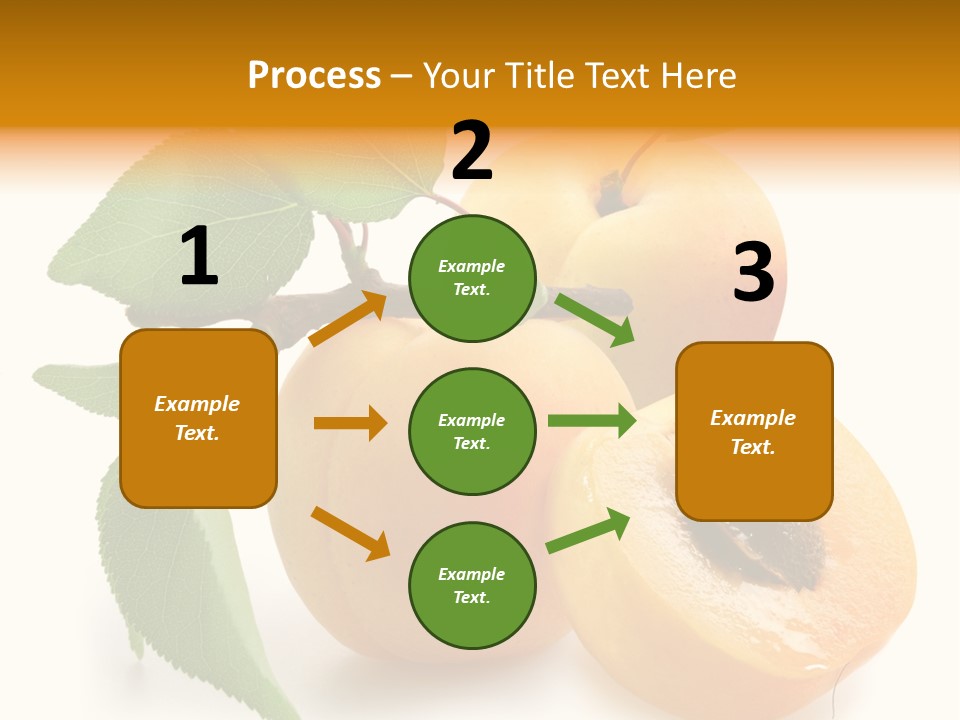 Process – Your Title Text Here

1

Example Text.

2

Example Text.

Example Text.

Example Text.

3

Example Text.